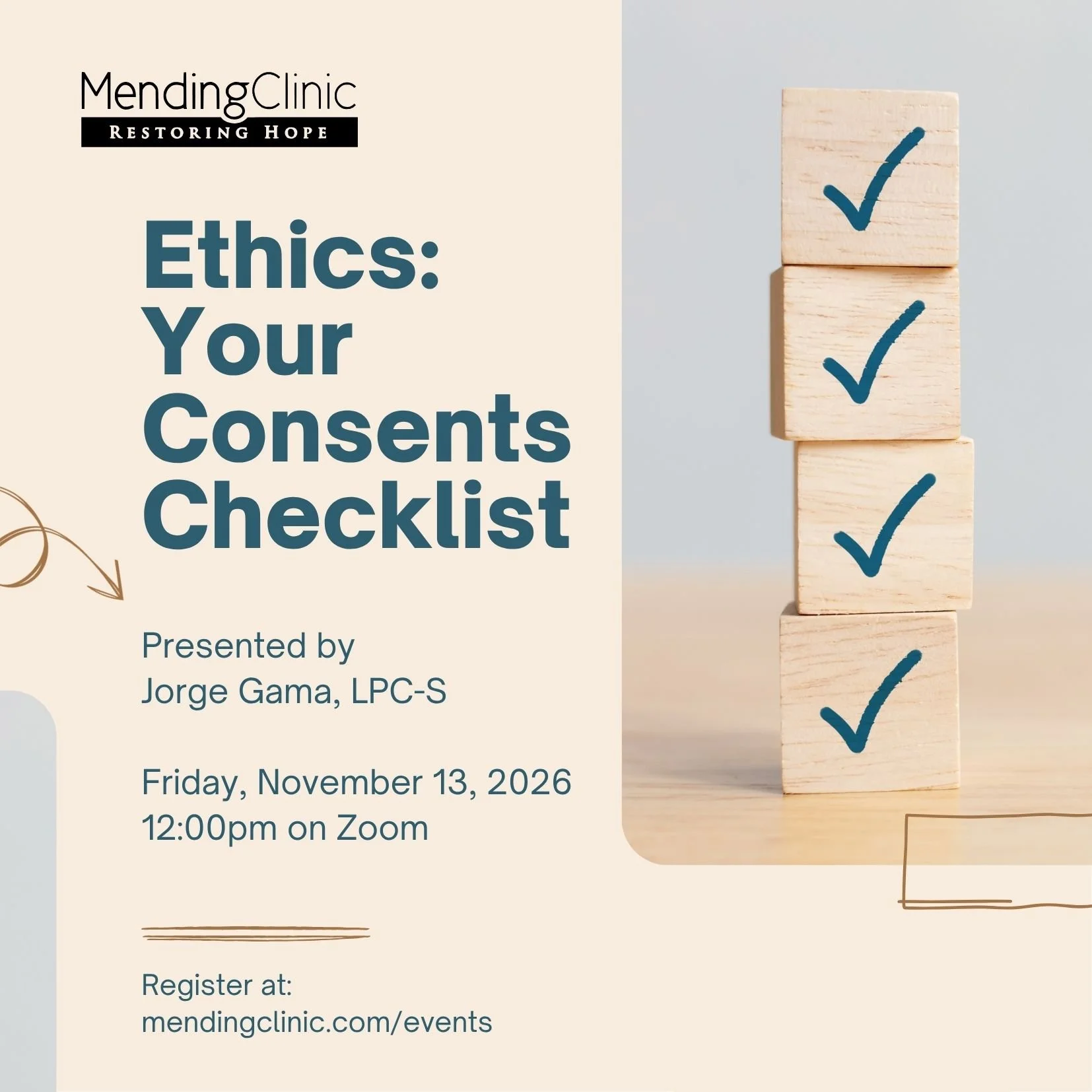 MendingClinic
RESTORING HOPE

Ethics: Your Consents Checklist

Presented by
Jorge Gama, LPC-S

Friday, November 13, 2026
12:00pm on Zoom

Register at:
mendingclinic.com/events